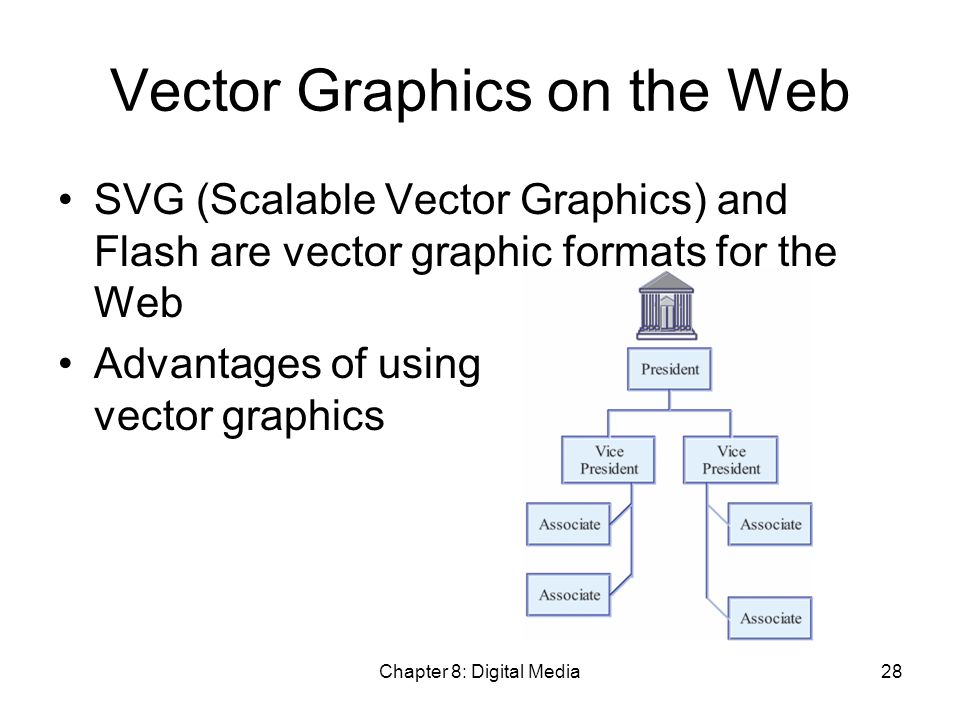 Vector Graphics on the Web

• SVG (Scalable Vector Graphics) and Flash are vector graphic formats for the Web
• Advantages of using vector graphics

President
Vice President
Vice President
Associate
Associate
Associate
Associate

Chapter 8: Digital Media
28